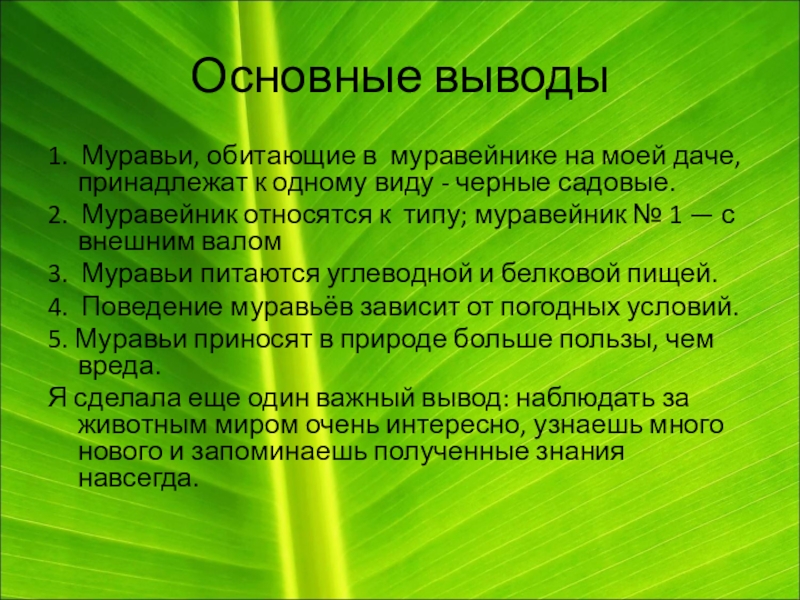 Основные выводы

1. Муравьи, обитающие в муравейнике на моей даче, принадлежат к одному виду - черные садовые.

2. Муравейник относятся к типу; муравейник № 1 — с внешним валом

3. Муравьи питаются углеводной и белковой пищей.

4. Поведение муравьёв зависит от погодных условий.

5. Муравьи приносят в природе больше пользы, чем вреда.

Я сделала еще один важный вывод: наблюдать за животным миром очень интересно, узнаешь много нового и запоминаешь полученные знания навсегда.